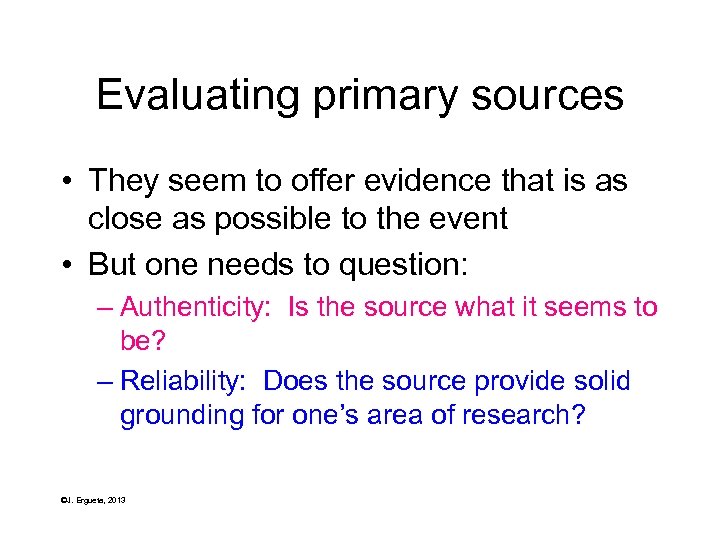 Evaluating primary sources

• They seem to offer evidence that is as close as possible to the event

• But one needs to question:

– Authenticity: Is the source what it seems to be?

– Reliability: Does the source provide solid grounding for one's area of research?

©J. Ergueta, 2013